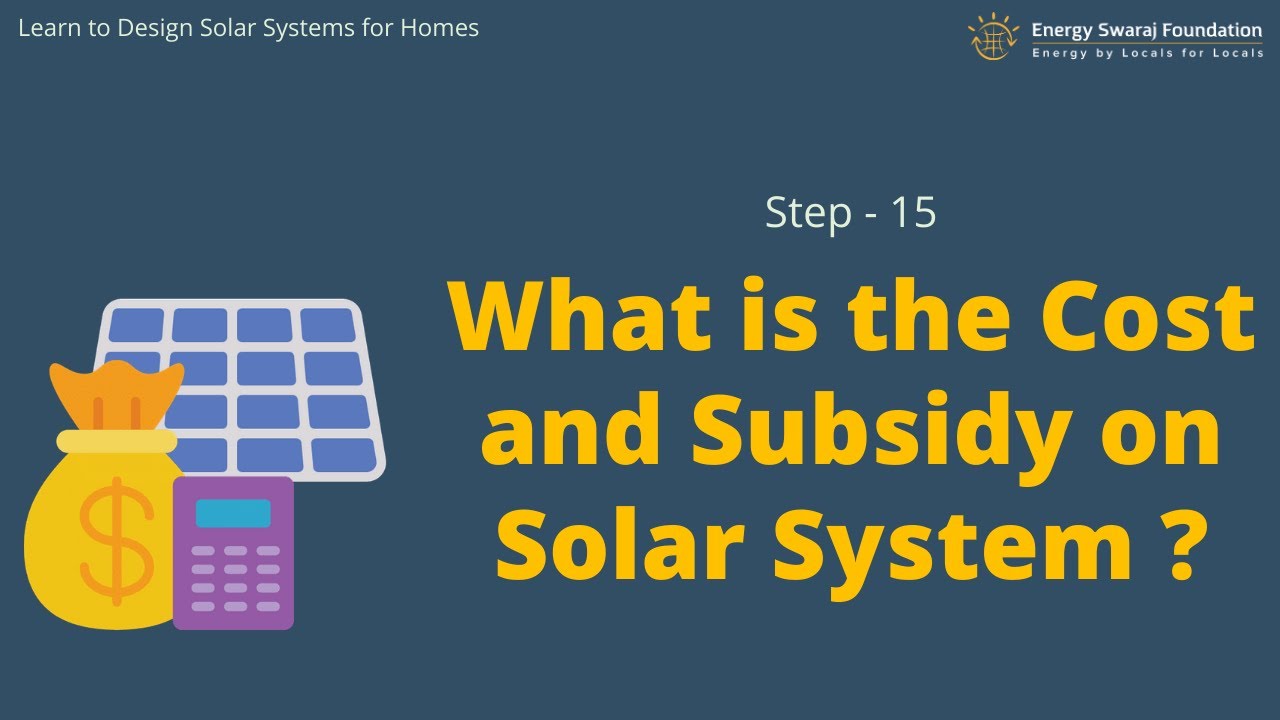 Learn to Design Solar Systems for Homes

Energy Swaraj Foundation
Energy by Locals for Locals

Step - 15

What is the Cost and Subsidy on Solar System ?

$